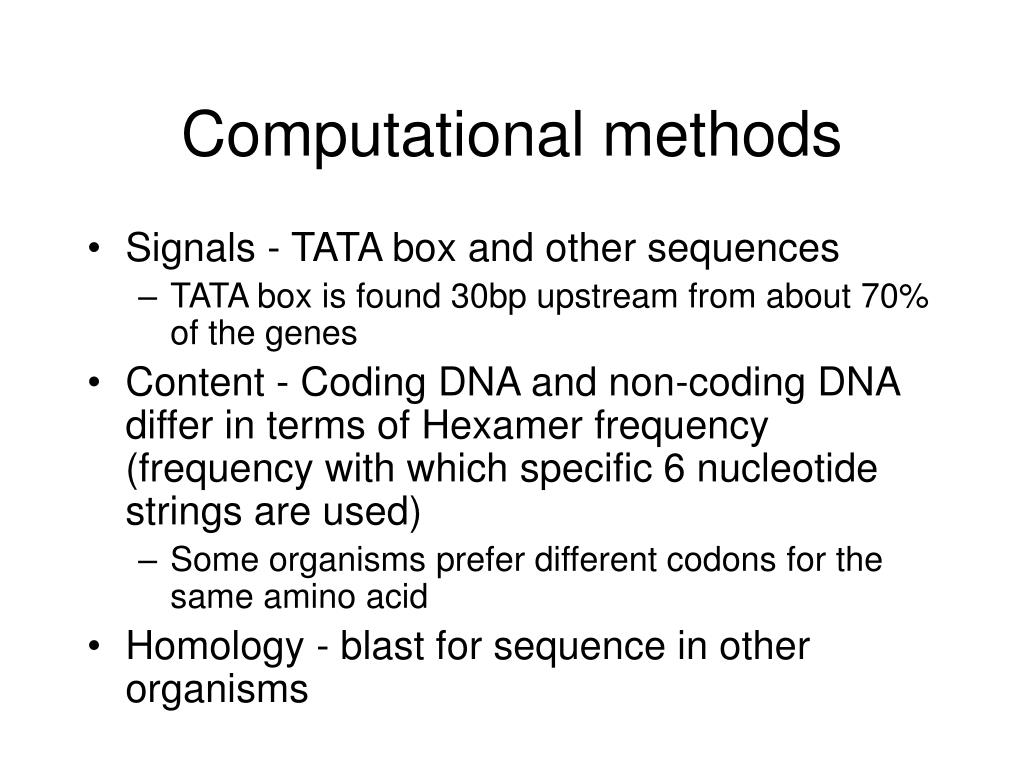 Computational methods

• Signals - TATA box and other sequences
– TATA box is found 30bp upstream from about 70% of the genes
• Content - Coding DNA and non-coding DNA differ in terms of Hexamer frequency (frequency with which specific 6 nucleotide strings are used)
– Some organisms prefer different codons for the same amino acid
• Homology - blast for sequence in other organisms